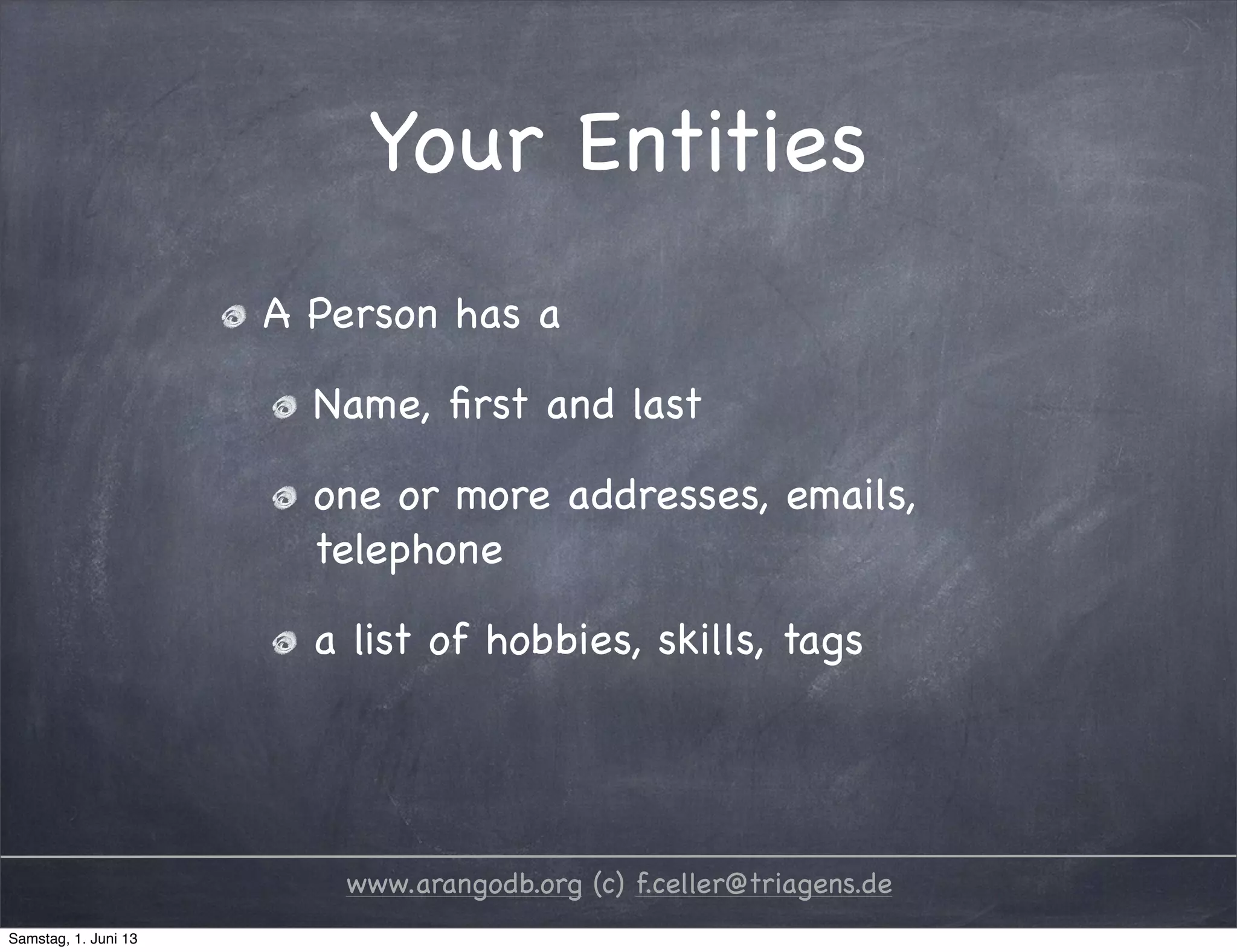 Your Entities

A Person has a

Name, first and last

one or more addresses, emails, telephone

a list of hobbies, skills, tags

www.arangodb.org (c) f.celler@triagens.de

Samstag, 1. Juni 13